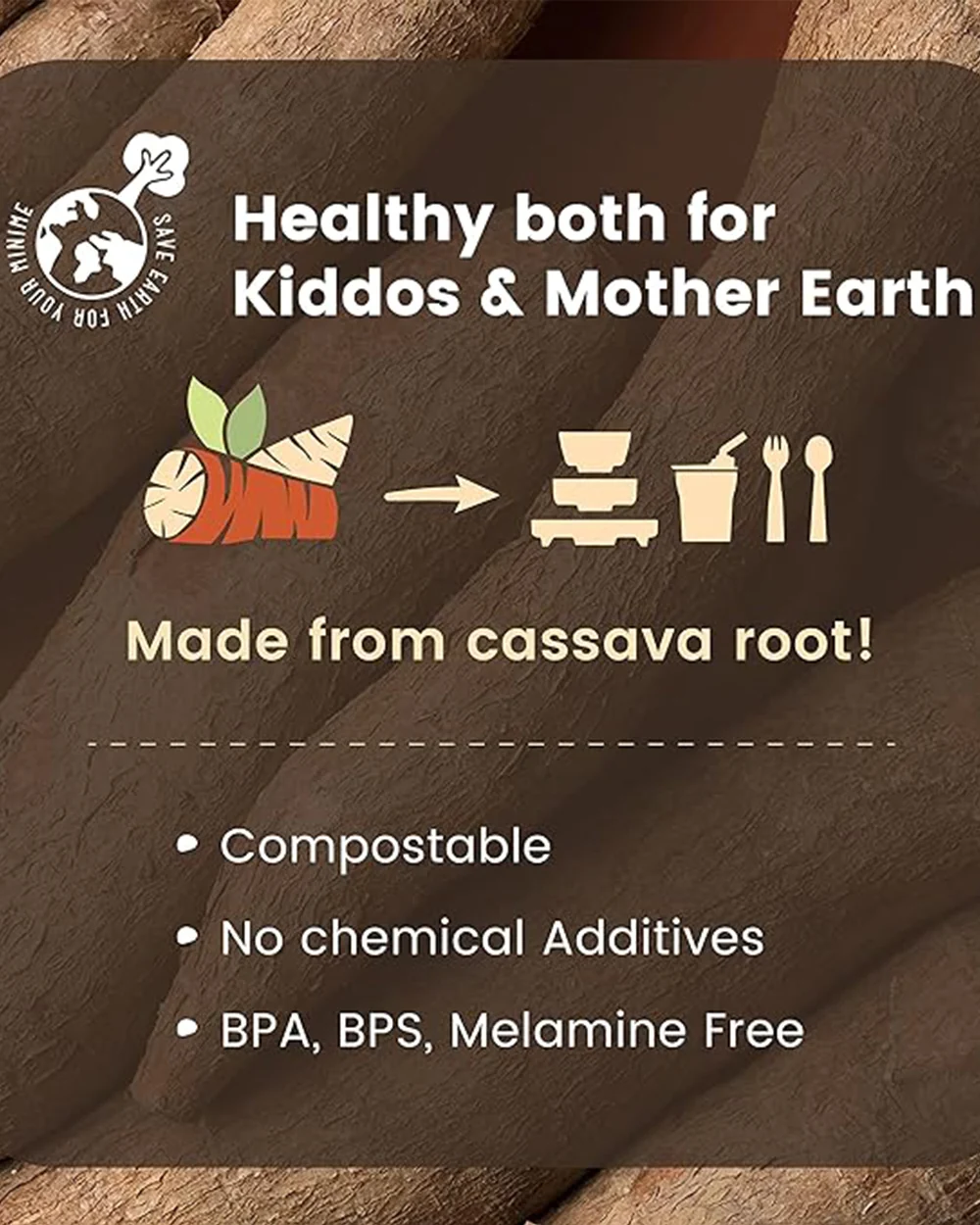 SAVE EARTH FOR YOUR MINIME

Healthy both for Kiddos & Mother Earth

Made from cassava root!

• Compostable
• No chemical Additives
• BPA, BPS, Melamine Free